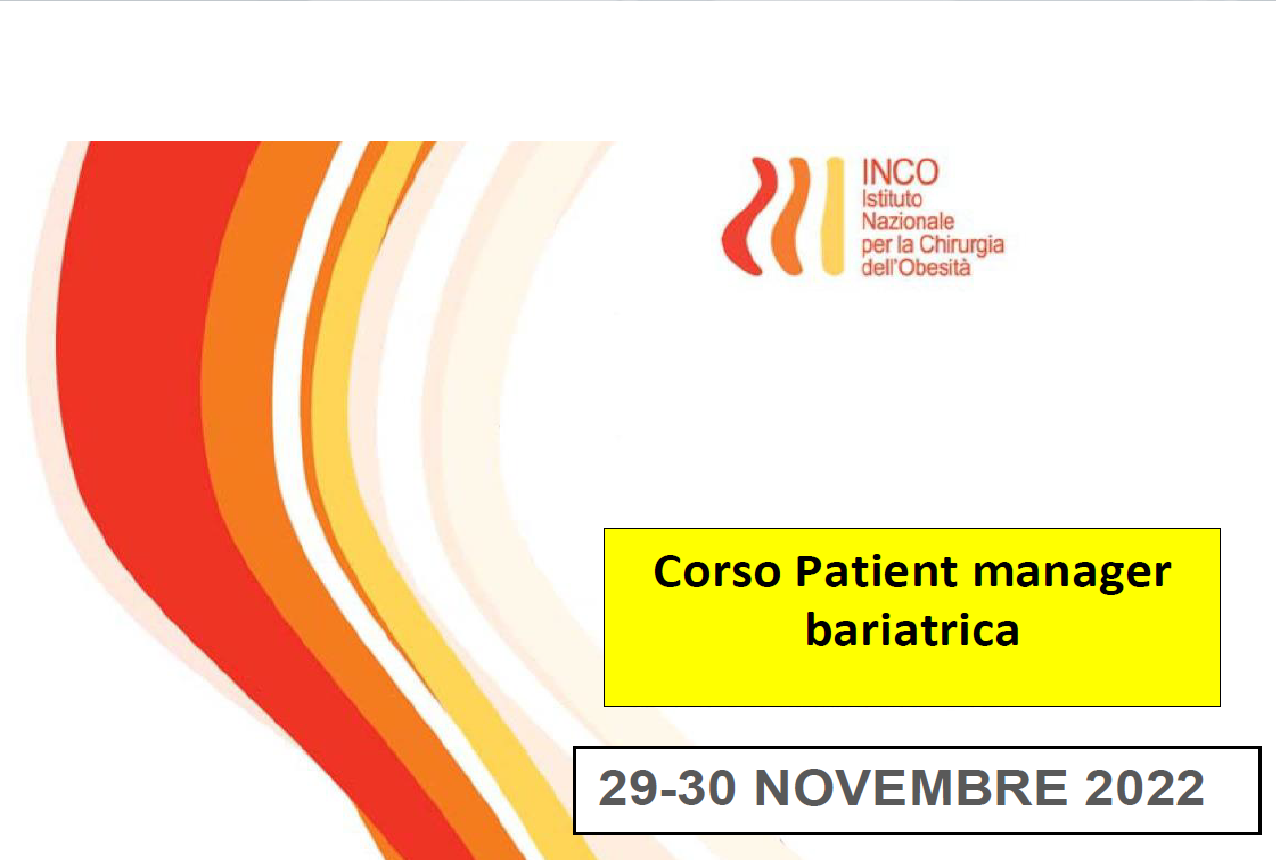 INCO
Istituto
Nazionale
per la Chirurgia
dell'Obesità

Corso Patient manager bariatrica

29-30 NOVEMBRE 2022